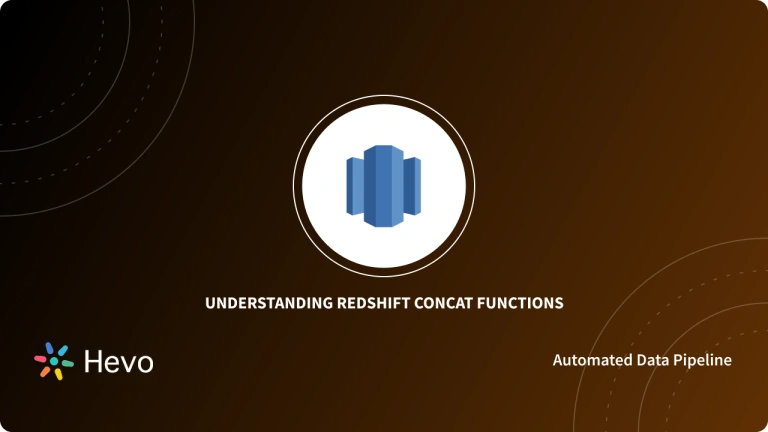 UNDERSTANDING REDSHIFT CONCAT FUNCTIONS

Hevo

Automated Data Pipeline